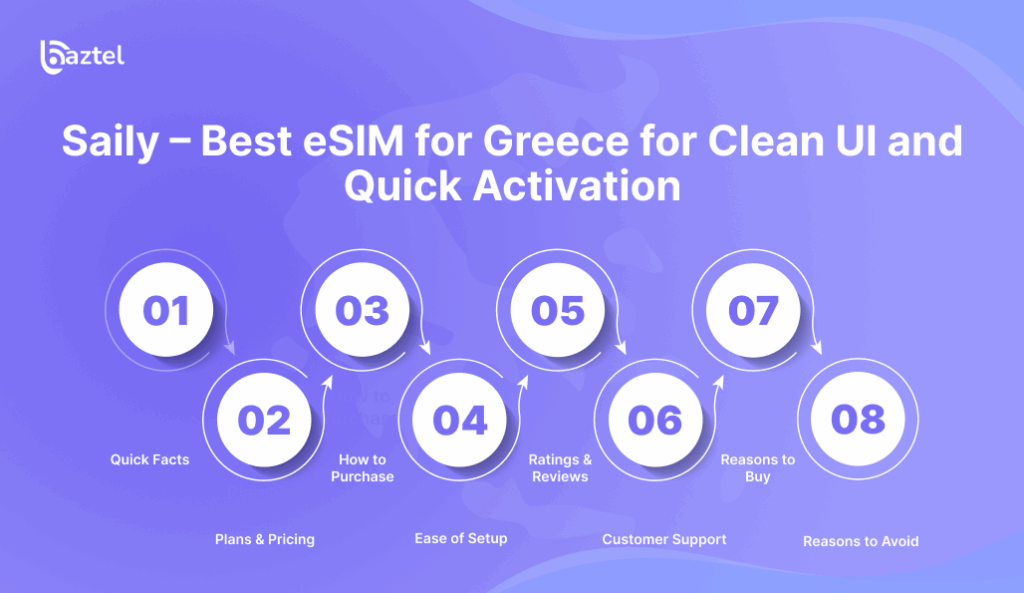 baztel

Saily – Best eSIM for Greece for Clean UI and Quick Activation

01
Quick Facts

02
Plans & Pricing

03
How to Purchase

04
Ease of Setup

05
Ratings & Reviews

06
Customer Support

07
Reasons to Buy

08
Reasons to Avoid